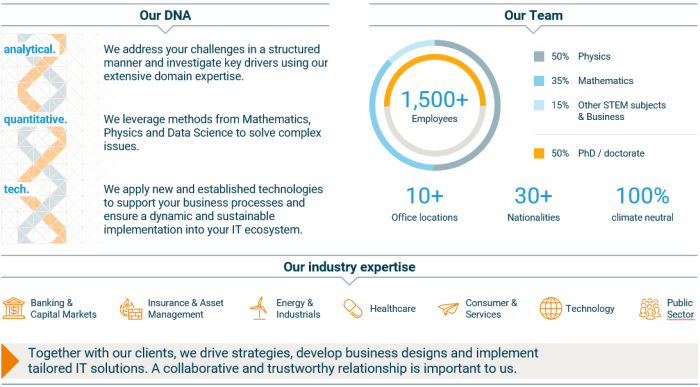 Our DNA

analytical.

We address your challenges in a structured manner and investigate key drivers using our extensive domain expertise.

quantitative.

We leverage methods from Mathematics, Physics and Data Science to solve complex issues.

tech.

We apply new and established technologies to support your business processes and ensure a dynamic and sustainable implementation into your IT ecosystem.

Our Team

1,500+
Employees

50% Physics

35% Mathematics

15% Other STEM subjects & Business

50% PhD / doctorate

10+
Office locations

30+
Nationalities

100%
climate neutral

Our industry expertise

Banking & Capital Markets

Insurance & Asset Management

Energy & Industrials

Healthcare

Consumer & Services

Technology

Public Sector

Together with our clients, we drive strategies, develop business designs and implement tailored IT solutions. A collaborative and trustworthy relationship is important to us.